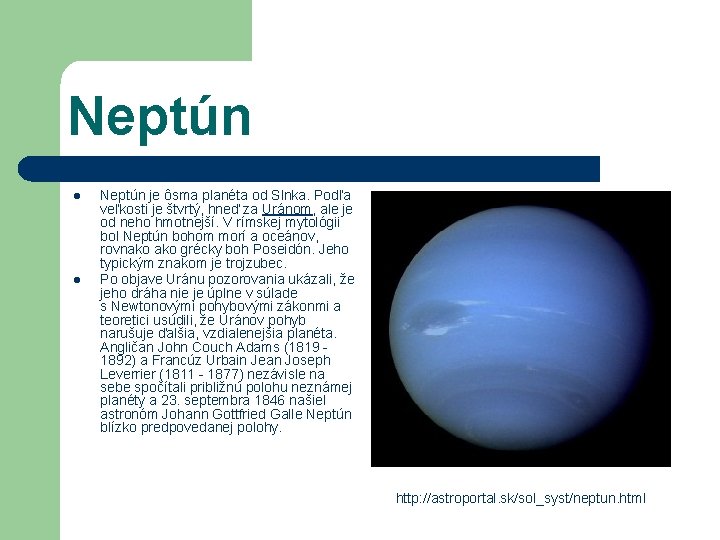 Neptún

- Neptún je ôsma planéta od Slnka. Podľa veľkosti je štvrtý, hneď za Uránom, ale je od neho hmotnejší. V rímskej mytológii bol Neptún bohom morí a oceánov, rovnako ako grécky boh Poseidón. Jeho typickým znakom je trojzubec.
- Po objave Uránu pozorovania ukázali, že jeho dráha nie je úplne v súlade s Newtonovými pohybovými zákonmi a teoretici usúdili, že Uránov pohyb narušuje ďalšia, vzdialenejšia planéta. Angličan John Couch Adams (1819 - 1892) a Francúz Urbain Jean Joseph Leverrier (1811 - 1877) nezávisle na sebe spočítali približnú polohu neznámej planéty a 23. septembra 1846 našiel astronóm Johann Gottfried Galle Neptún blízko predpovedanej polohy.

http://astroportal.sk/sol_syst/neptun.html